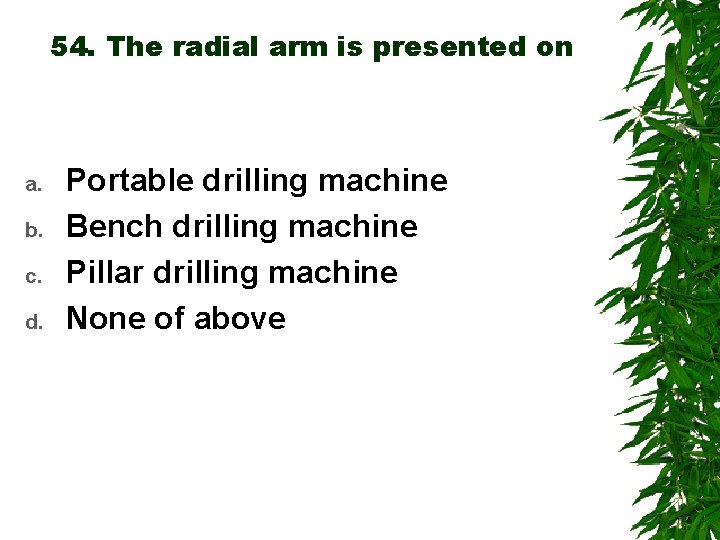 54. The radial arm is presented on

a. Portable drilling machine
b. Bench drilling machine
c. Pillar drilling machine
d. None of above